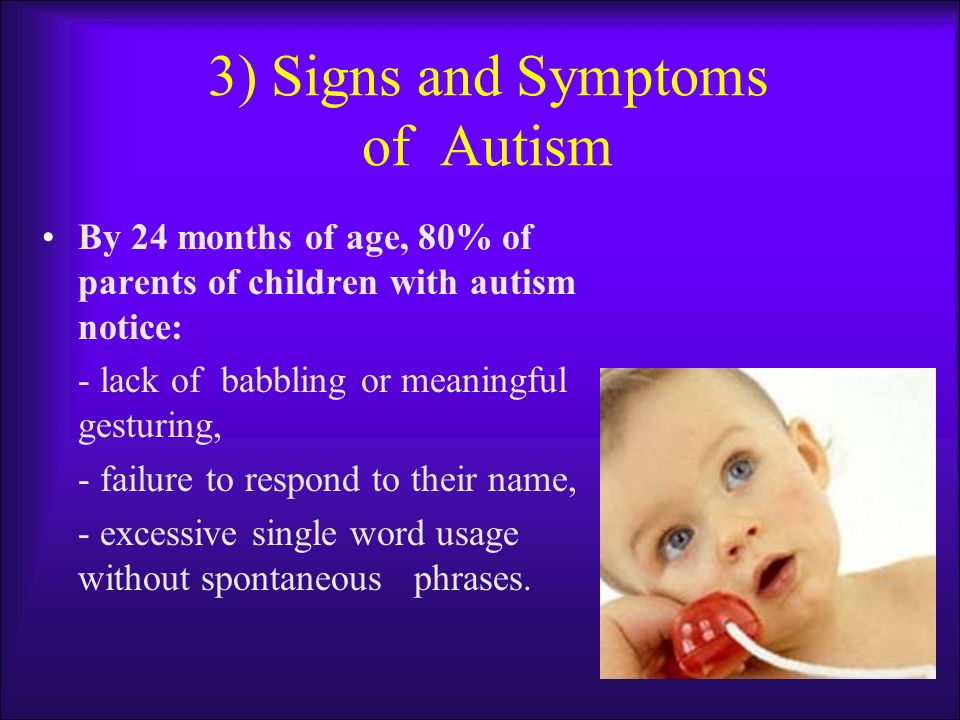 3) Signs and Symptoms of Autism

• By 24 months of age, 80% of parents of children with autism notice:

- lack of babbling or meaningful gesturing,

- failure to respond to their name,

- excessive single word usage without spontaneous phrases.